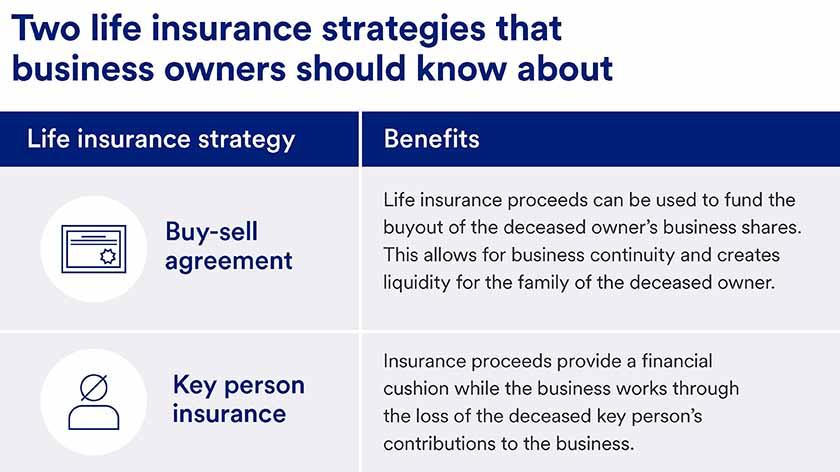 Two life insurance strategies that business owners should know about

| Life insurance strategy | Benefits |
|---|---|
| Buy-sell agreement | Life insurance proceeds can be used to fund the buyout of the deceased owner's business shares. This allows for business continuity and creates liquidity for the family of the deceased owner. |
| Key person insurance | Insurance proceeds provide a financial cushion while the business works through the loss of the deceased key person's contributions to the business. |